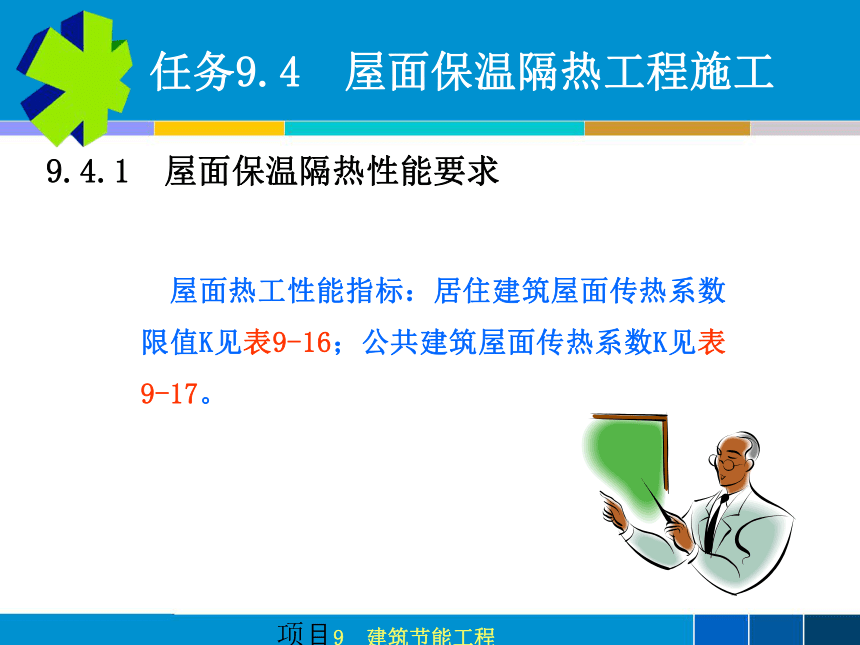 任务9.4　屋面保温隔热工程施工

9.4.1　屋面保温隔热性能要求

屋面热工性能指标：居住建筑屋面传热系数限值K见表9-16；公共建筑屋面传热系数K见表9-17。

项目9　建筑节能工程